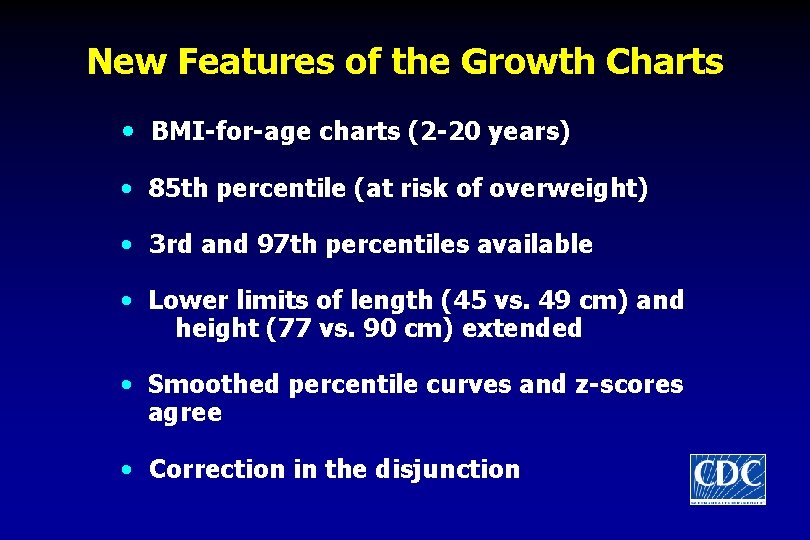 New Features of the Growth Charts

• BMI-for-age charts (2-20 years)

• 85th percentile (at risk of overweight)

• 3rd and 97th percentiles available

• Lower limits of length (45 vs. 49 cm) and height (77 vs. 90 cm) extended

• Smoothed percentile curves and z-scores agree

• Correction in the disjunction

CDC